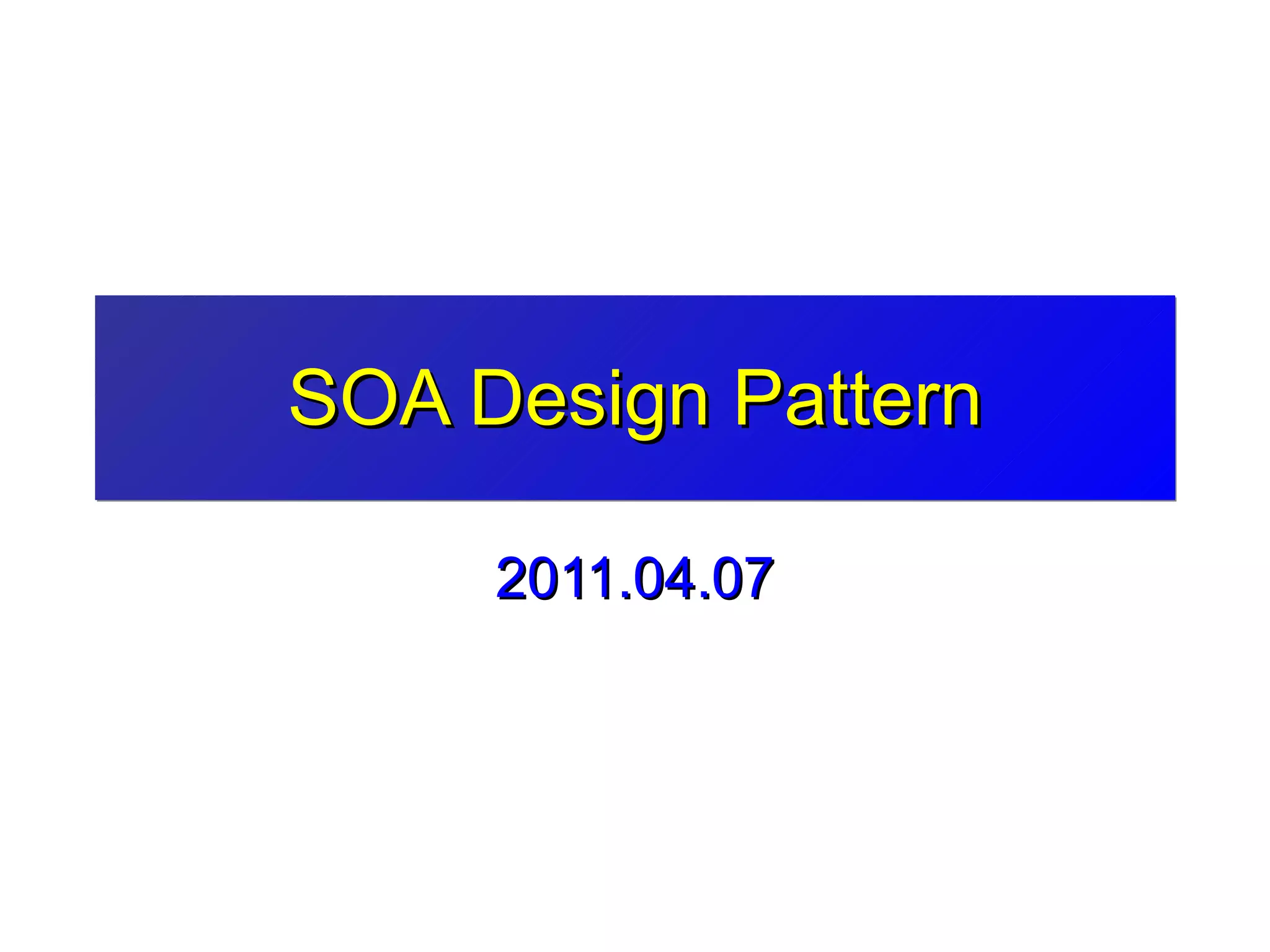 SOA Design Pattern

2011.04.07